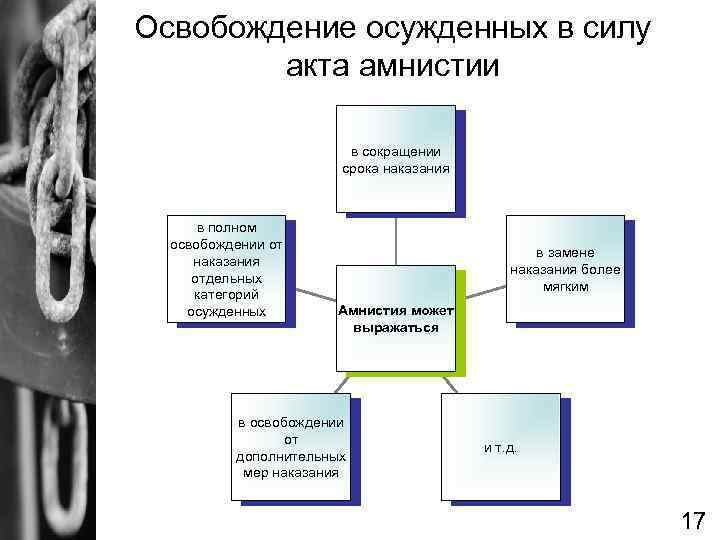 Освобождение осужденных в силу акта амнистии

в сокращении срока наказания

в полном освобождении от наказания отдельных категорий осужденных

в замене наказания более мягким

Амнистия может выражаться

в освобождении от дополнительных мер наказания

и т.д.

17